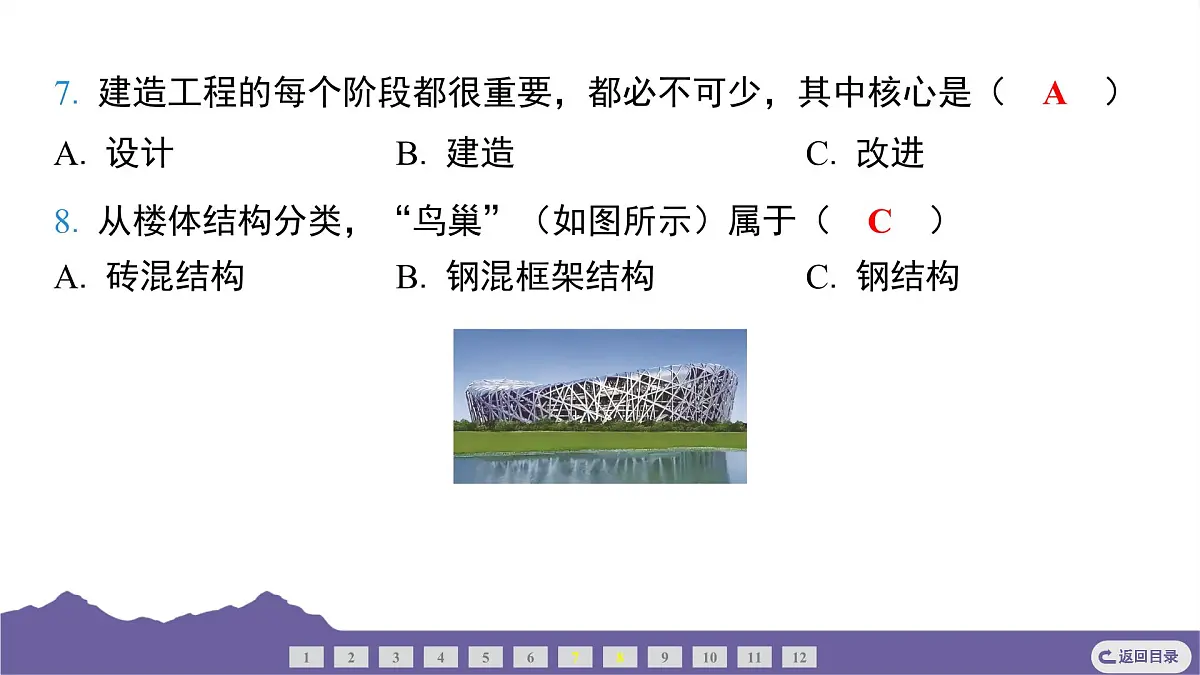 7. 建造工程的每个阶段都很重要，都必不可少，其中核心是（　A　）

A. 设计　　B. 建造　　C. 改进

8. 从楼体结构分类，“鸟巢”（如图所示）属于（　C　）

A. 砖混结构　　B. 钢混框架结构　　C. 钢结构

1 2 3 4 5 6 7 8 9 10 11 12

返回目录